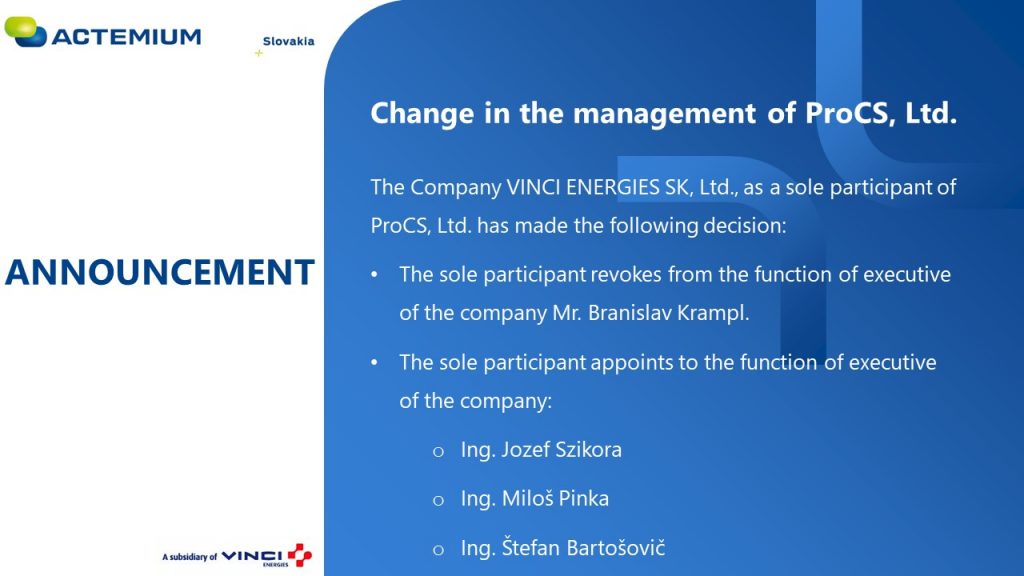 ACTEMIUM

Slovakia

ANNOUNCEMENT

A subsidiary of VINCI ENERGIES

Change in the management of ProCS, Ltd.

The Company VINCI ENERGIES SK, Ltd., as a sole participant of ProCS, Ltd. has made the following decision:

• The sole participant revokes from the function of executive of the company Mr. Branislav Krampl.

• The sole participant appoints to the function of executive of the company:

o Ing. Jozef Szikora

o Ing. Miloš Pinka

o Ing. Štefan Bartošovič